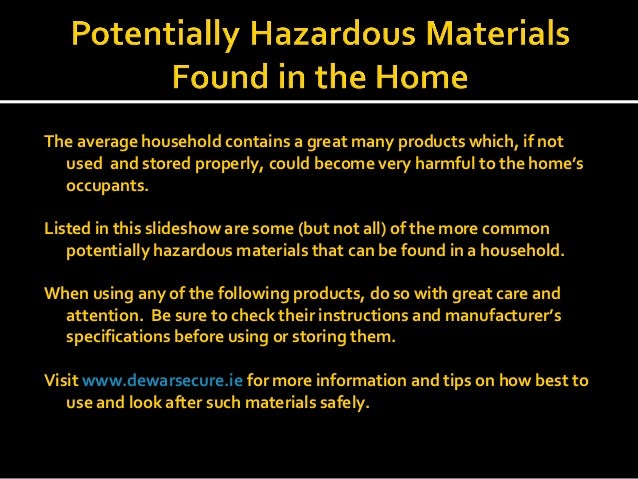 Potentially Hazardous Materials Found in the Home

The average household contains a great many products which, if not used and stored properly, could become very harmful to the home's occupants.

Listed in this slideshow are some (but not all) of the more common potentially hazardous materials that can be found in a household.

When using any of the following products, do so with great care and attention. Be sure to check their instructions and manufacturer's specifications before using or storing them.

Visit www.dewarsecure.ie for more information and tips on how best to use and look after such materials safely.